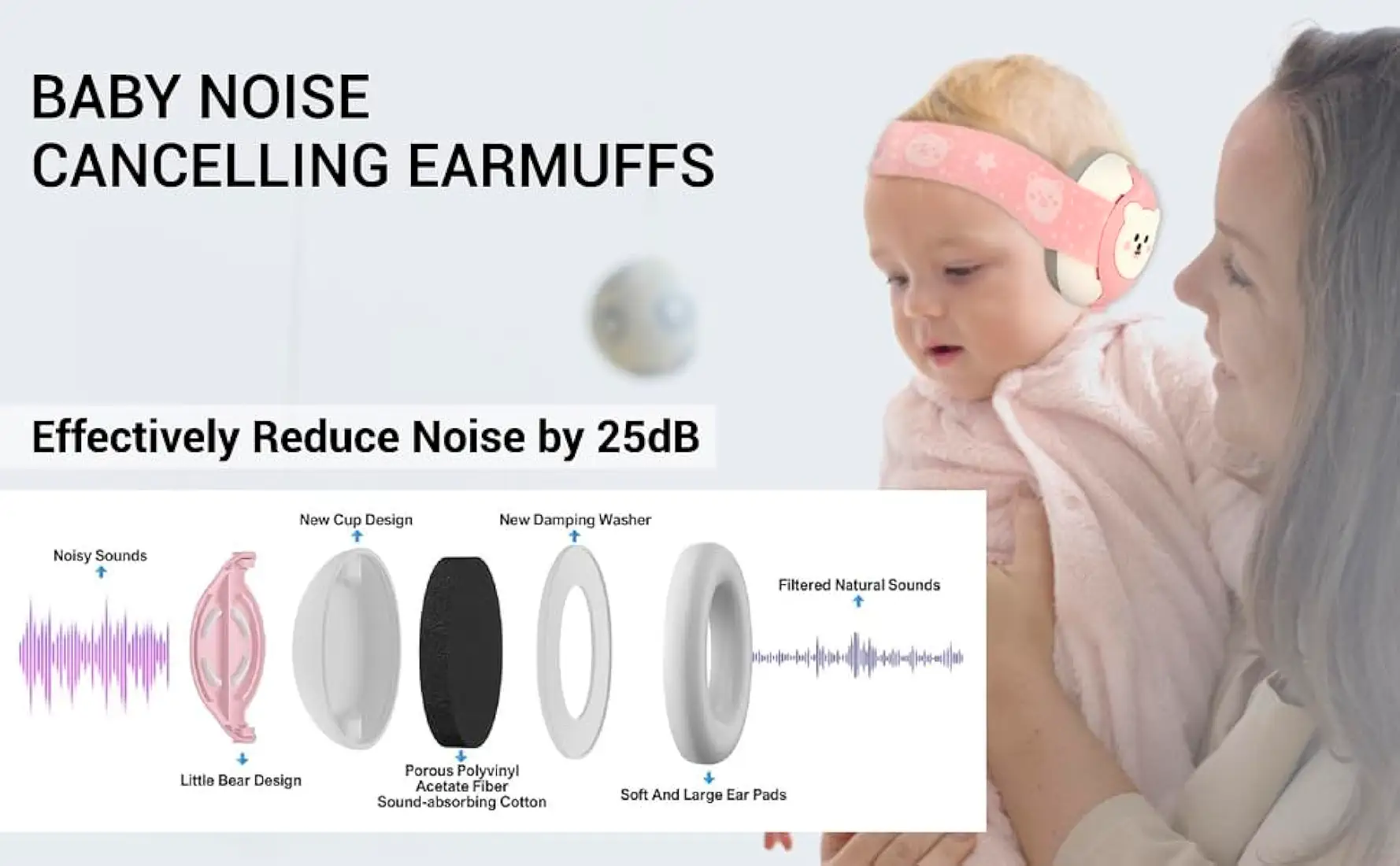 BABY NOISE
CANCELLING EARMUFFS

Effectively Reduce Noise by 25dB

Noisy Sounds

New Cup Design

New Damping Washer

Filtered Natural Sounds

Little Bear Design

Porous Polyvinyl Acetate Fiber Sound-absorbing Cotton

Soft And Large Ear Pads